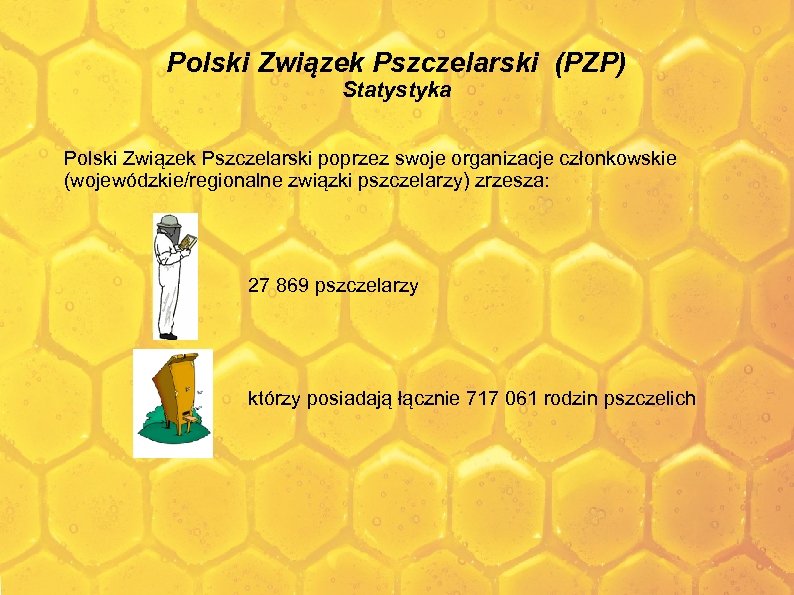 Polski Związek Pszczelarski (PZP)
Statystyka

Polski Związek Pszczelarski poprzez swoje organizacje członkowskie (wojewódzkie/regionalne związki pszczelarzy) zrzesza:

27 869 pszczelarzy

którzy posiadają łącznie 717 061 rodzin pszczelich